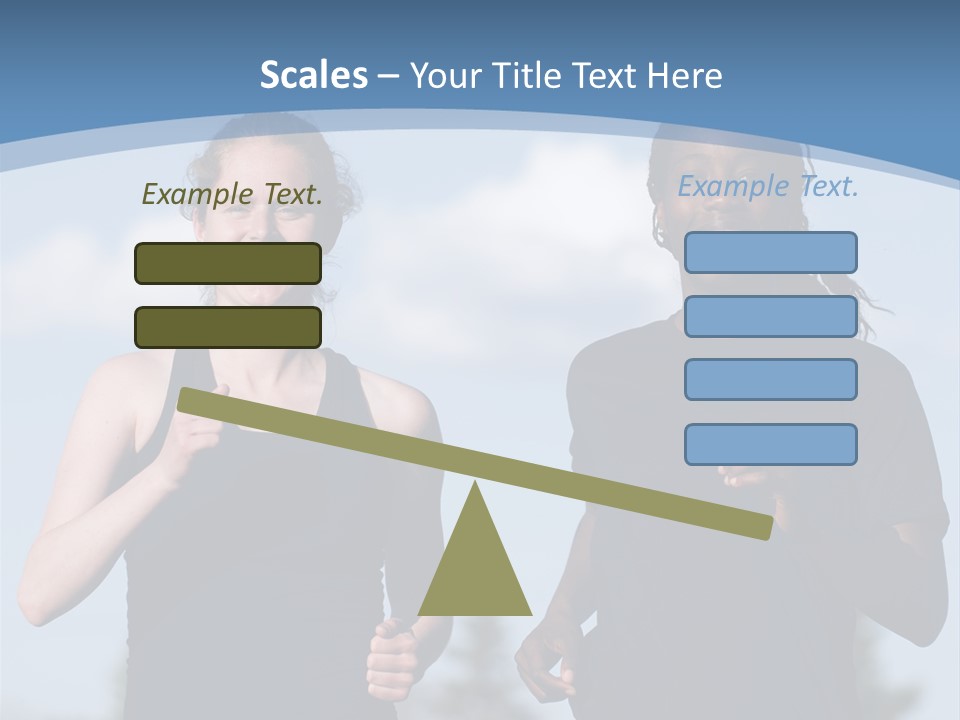 Scales – Your Title Text Here

Example Text.

Example Text.